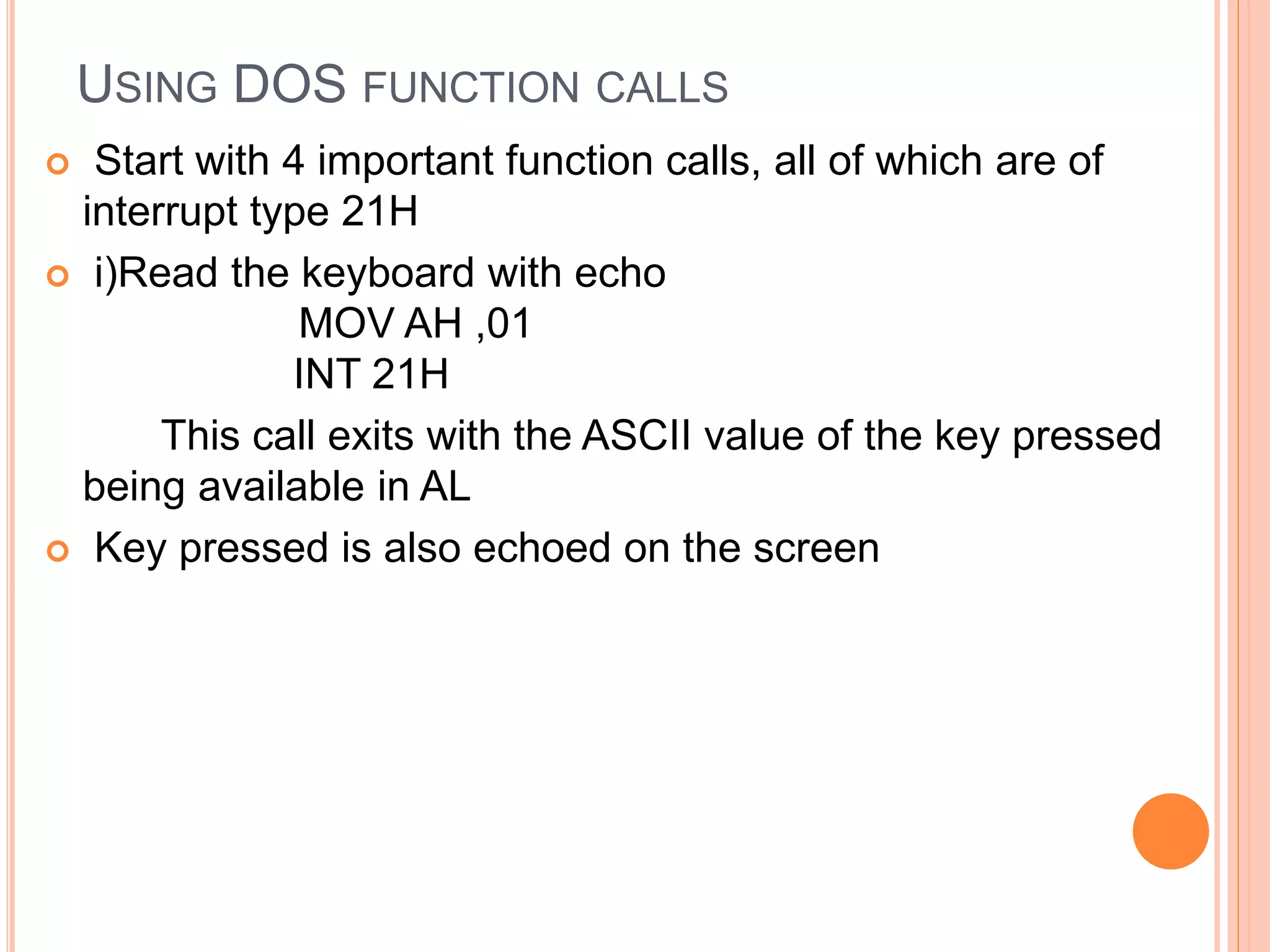 USING DOS FUNCTION CALLS

Start with 4 important function calls, all of which are of interrupt type 21H

i)Read the keyboard with echo
MOV AH ,01
INT 21H
This call exits with the ASCII value of the key pressed being available in AL

Key pressed is also echoed on the screen